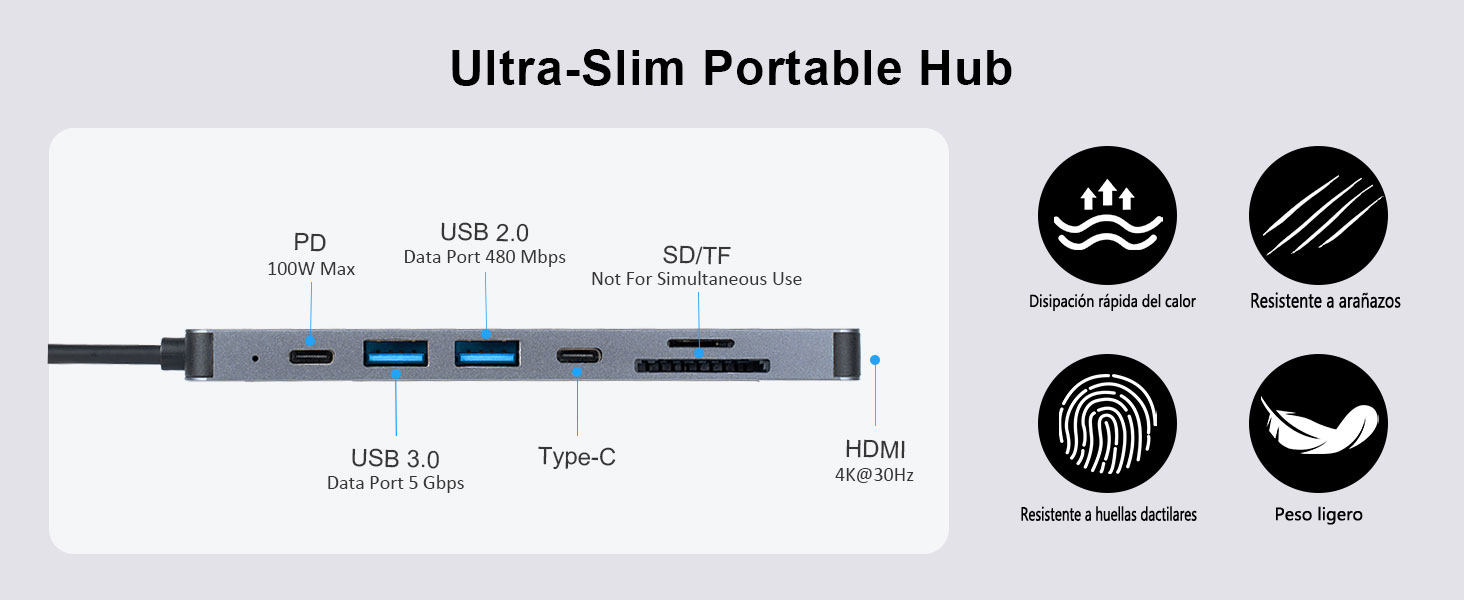 Ultra-Slim Portable Hub

PD
100W Max

USB 2.0
Data Port 480 Mbps

SD/TF
Not For Simultaneous Use

USB 3.0
Data Port 5 Gbps

Type-C

HDMI
4K@30Hz

Disipación rápida del calor

Resistente a arañazos

Resistente a huellas dactilares

Peso ligero